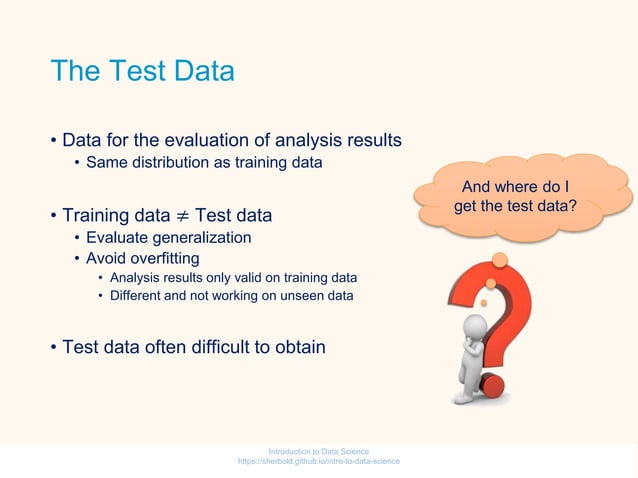 The Test Data

• Data for the evaluation of analysis results
  • Same distribution as training data

• Training data $\neq$ Test data
  • Evaluate generalization
  • Avoid overfitting
    • Analysis results only valid on training data
    • Different and not working on unseen data

• Test data often difficult to obtain

And where do I get the test data?

Introduction to Data Science
https://sherbold.github.io/intro-to-data-science